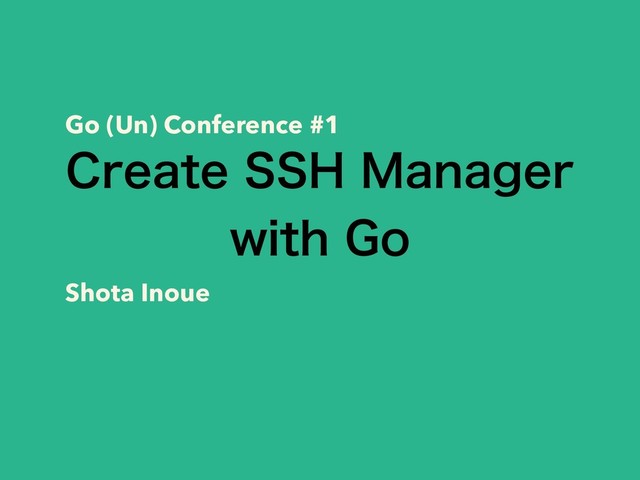 Go (Un) Conference #1

Create SSH Manager with Go

Shota Inoue